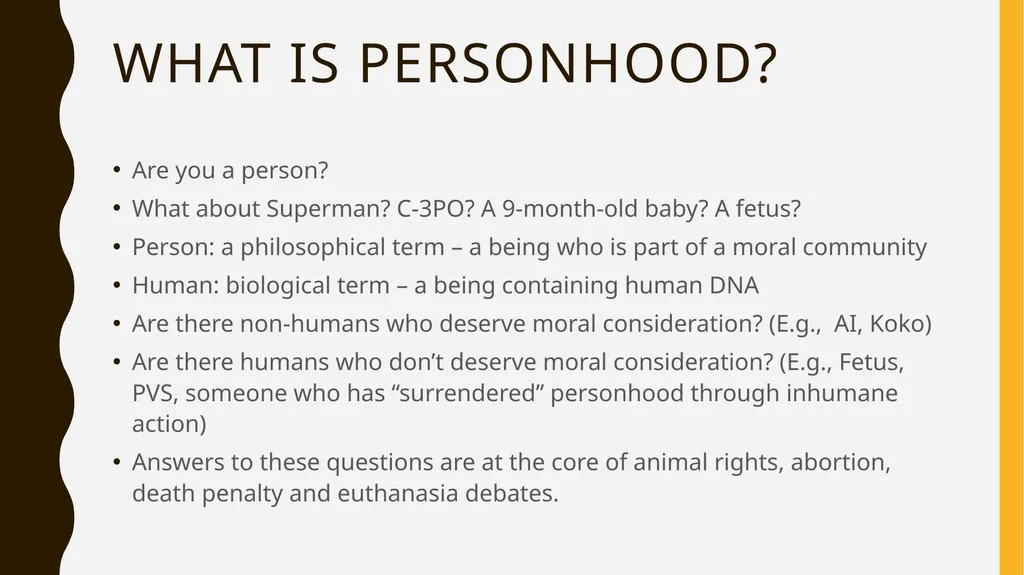 WHAT IS PERSONHOOD?

• Are you a person?
• What about Superman? C-3PO? A 9-month-old baby? A fetus?
• Person: a philosophical term – a being who is part of a moral community
• Human: biological term – a being containing human DNA
• Are there non-humans who deserve moral consideration? (E.g., AI, Koko)
• Are there humans who don’t deserve moral consideration? (E.g., Fetus, PVS, someone who has “surrendered” personhood through inhumane action)
• Answers to these questions are at the core of animal rights, abortion, death penalty and euthanasia debates.